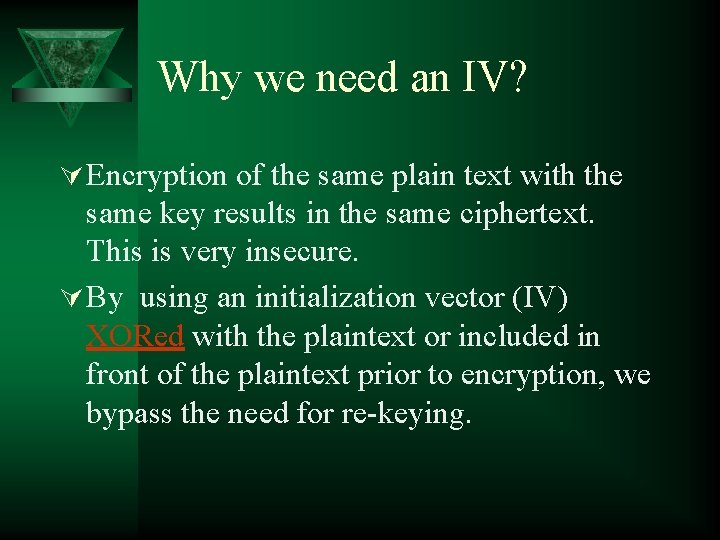 Why we need an IV?

Encryption of the same plain text with the same key results in the same ciphertext. This is very insecure.

By using an initialization vector (IV) XORed with the plaintext or included in front of the plaintext prior to encryption, we bypass the need for re-keying.